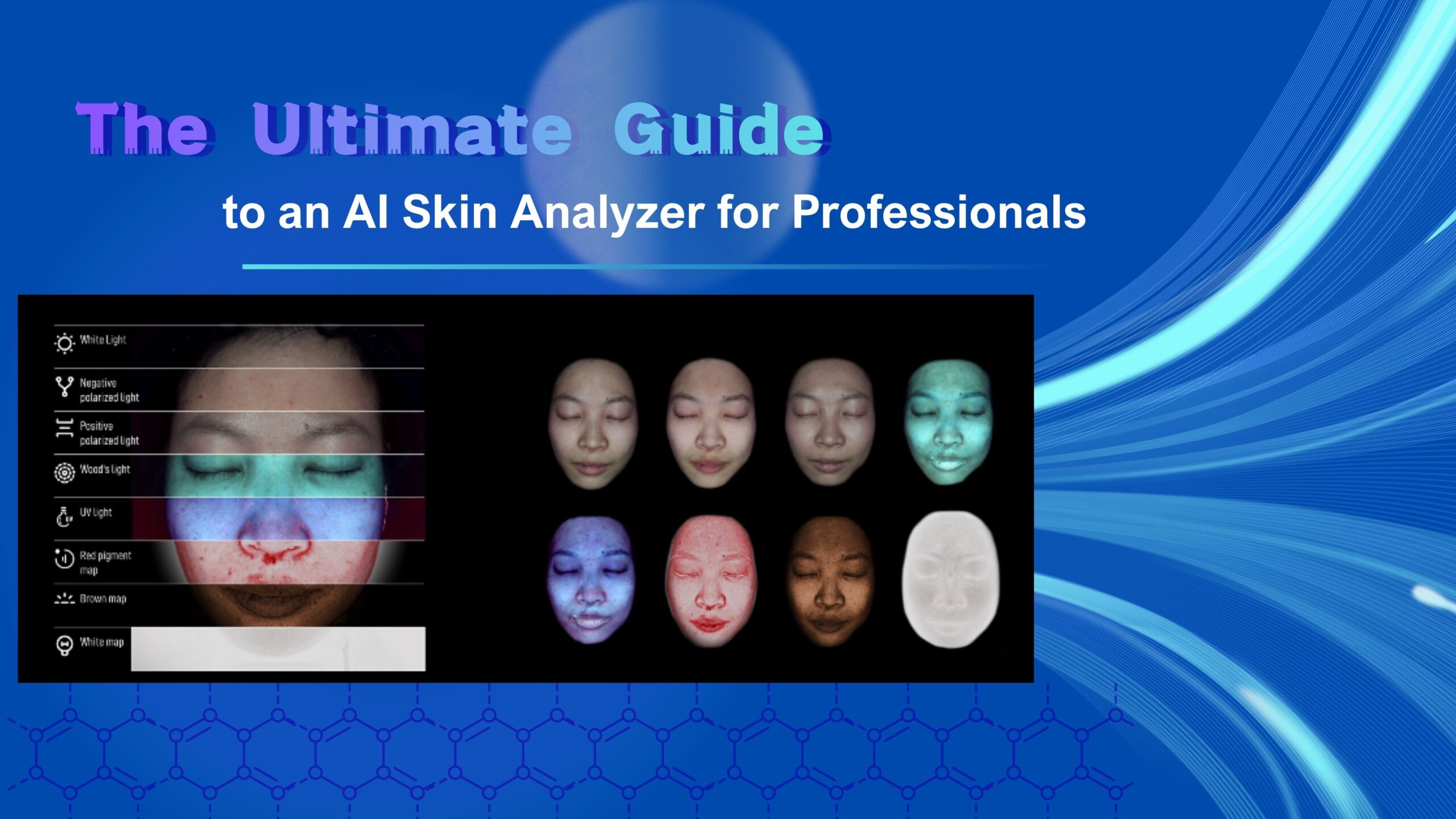 The Ultimate Guide

to an AI Skin Analyzer for Professionals

White Light

Negative polarized light

Positive polarized light

Wood's light

UV light

Red pigment map

Brown map

White map